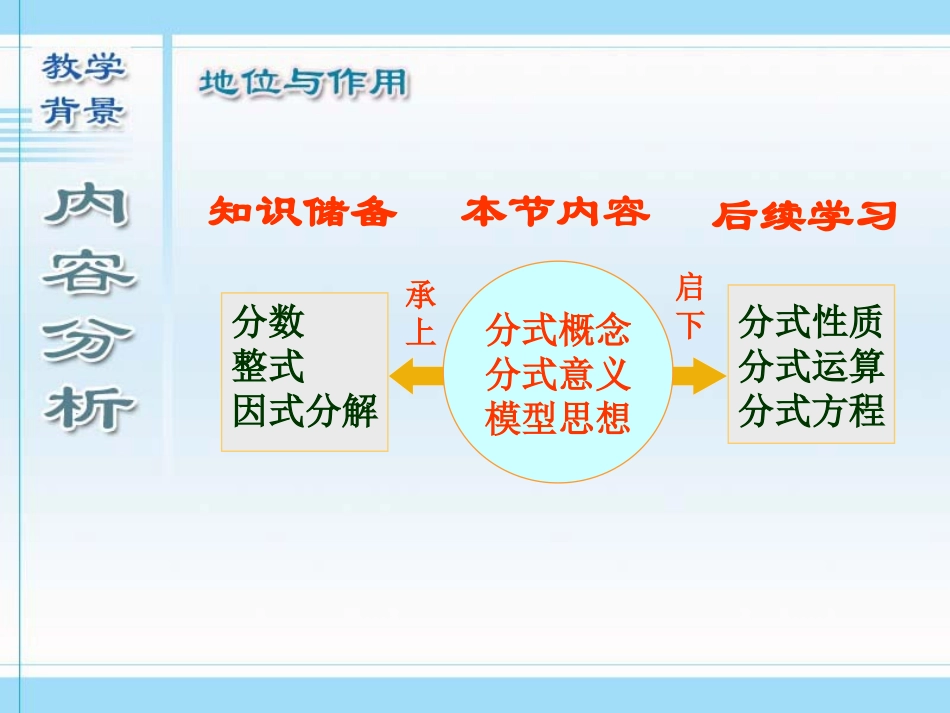 教学背景

内容分析

地位与作用

知识储备　本节内容　后续学习

分数
整式
因式分解

承上

分式概念
分式意义
模型思想

启下

分式性质
分式运算
分式方程